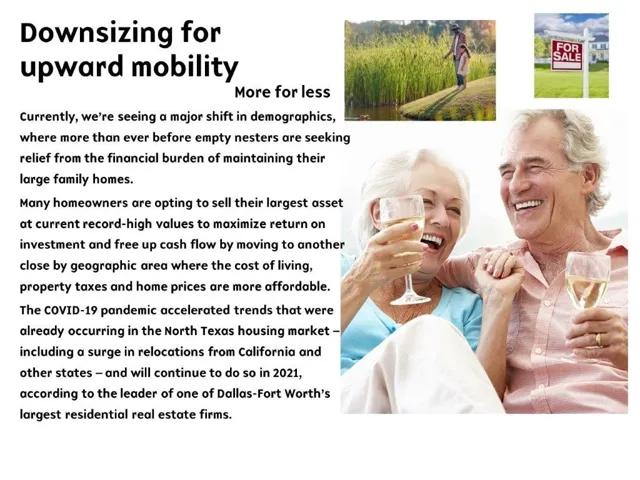 Downsizing for upward mobility

More for less

Currently, we're seeing a major shift in demographics, where more than ever before empty nesters are seeking relief from the financial burden of maintaining their large family homes.

Many homeowners are opting to sell their largest asset at current record-high values to maximize return on investment and free up cash flow by moving to another close by geographic area where the cost of living, property taxes and home prices are more affordable.

The COVID-19 pandemic accelerated trends that were already occurring in the North Texas housing market – including a surge in relocations from California and other states – and will continue to do so in 2021, according to the leader of one of Dallas-Fort Worth's largest residential real estate firms.

FOR SALE